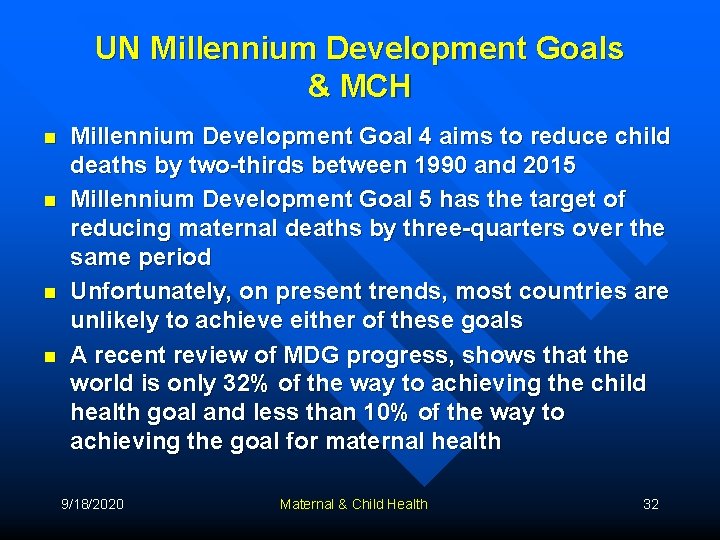 UN Millennium Development Goals & MCH

- Millennium Development Goal 4 aims to reduce child deaths by two-thirds between 1990 and 2015
- Millennium Development Goal 5 has the target of reducing maternal deaths by three-quarters over the same period
- Unfortunately, on present trends, most countries are unlikely to achieve either of these goals
- A recent review of MDG progress, shows that the world is only 32% of the way to achieving the child health goal and less than 10% of the way to achieving the goal for maternal health

9/18/2020 Maternal & Child Health 32